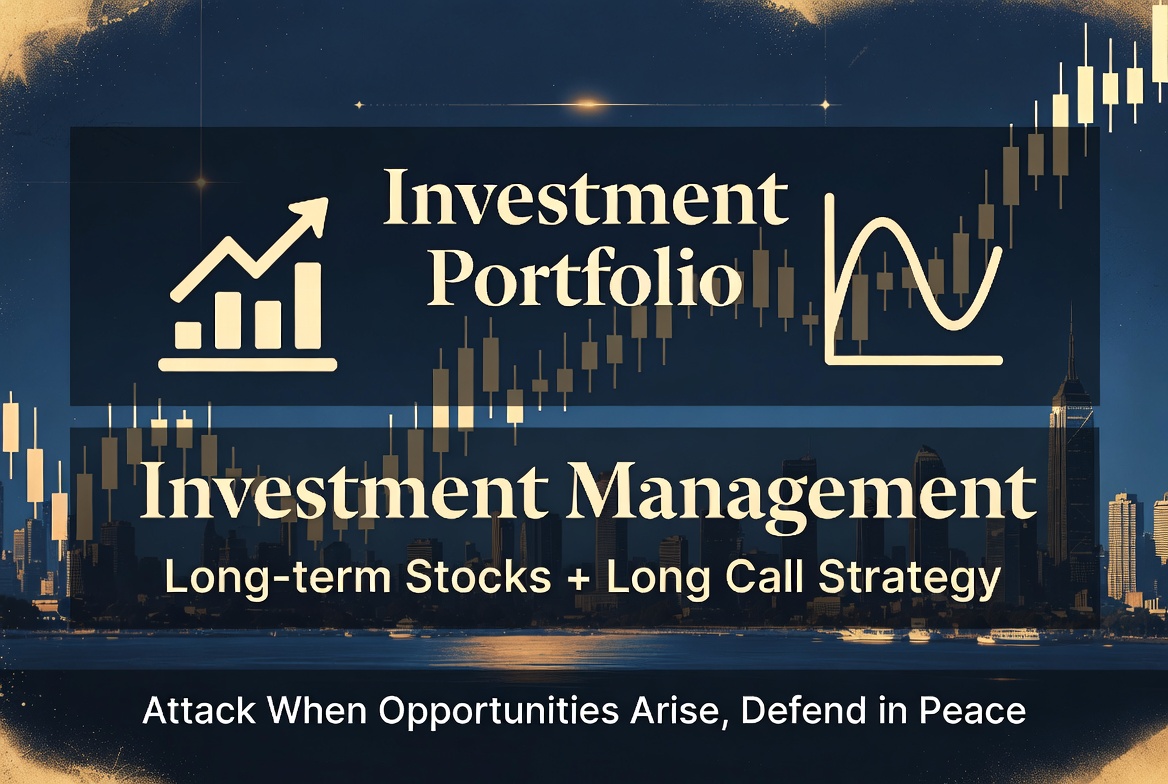 Investment Portfolio

Investment Management

Long-term Stocks + Long Call Strategy

Attack When Opportunities Arise, Defend in Peace